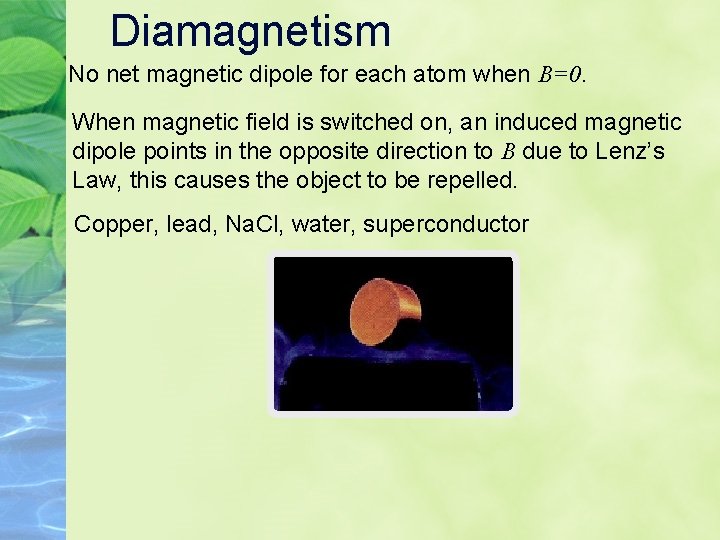 Diamagnetism

No net magnetic dipole for each atom when $B=0$.

When magnetic field is switched on, an induced magnetic dipole points in the opposite direction to $B$ due to Lenz's Law, this causes the object to be repelled.

Copper, lead, NaCl, water, superconductor